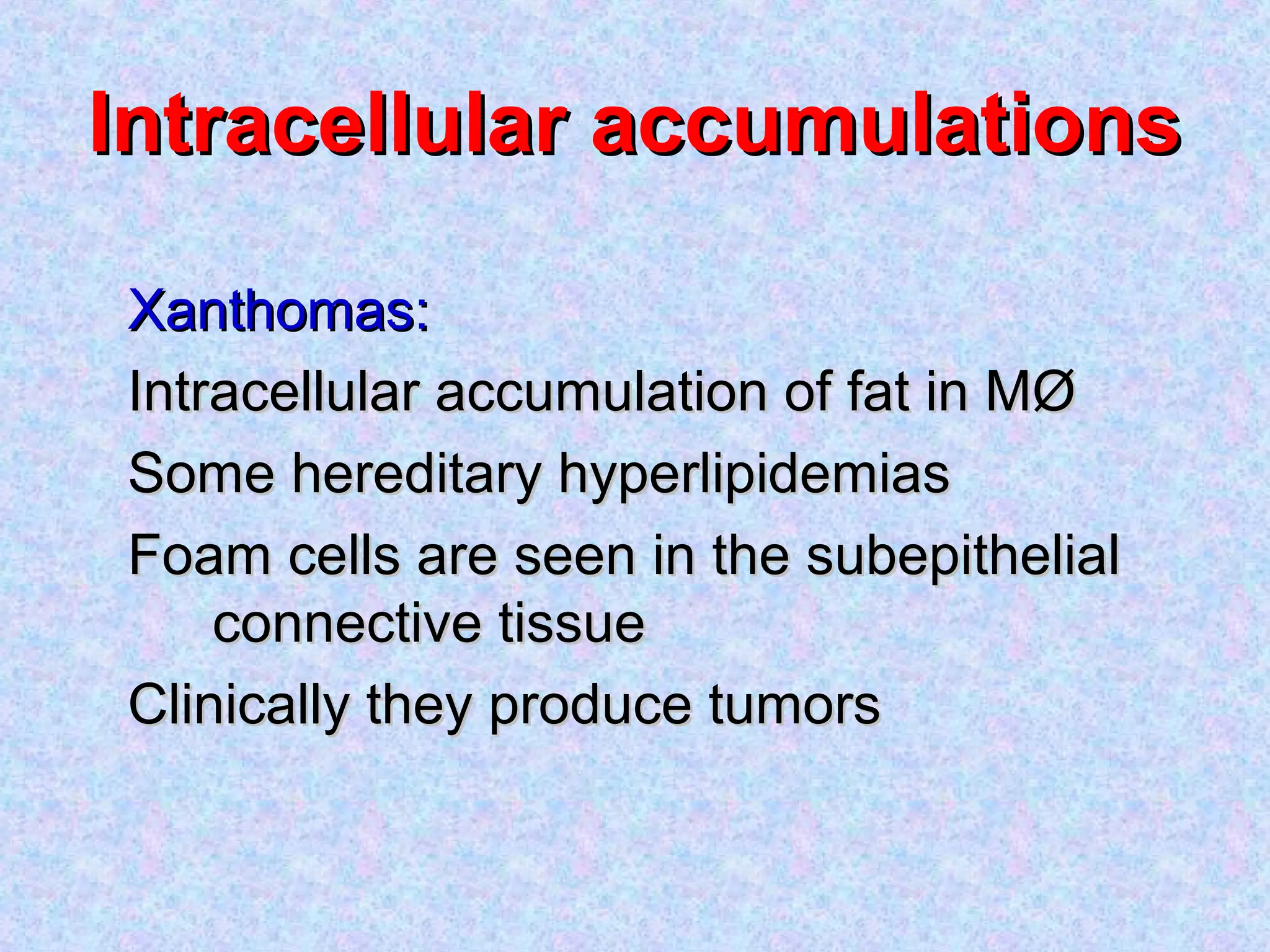 Intracellular accumulations

Xanthomas:

Intracellular accumulation of fat in MØ

Some hereditary hyperlipidemias

Foam cells are seen in the subepithelial connective tissue

Clinically they produce tumors